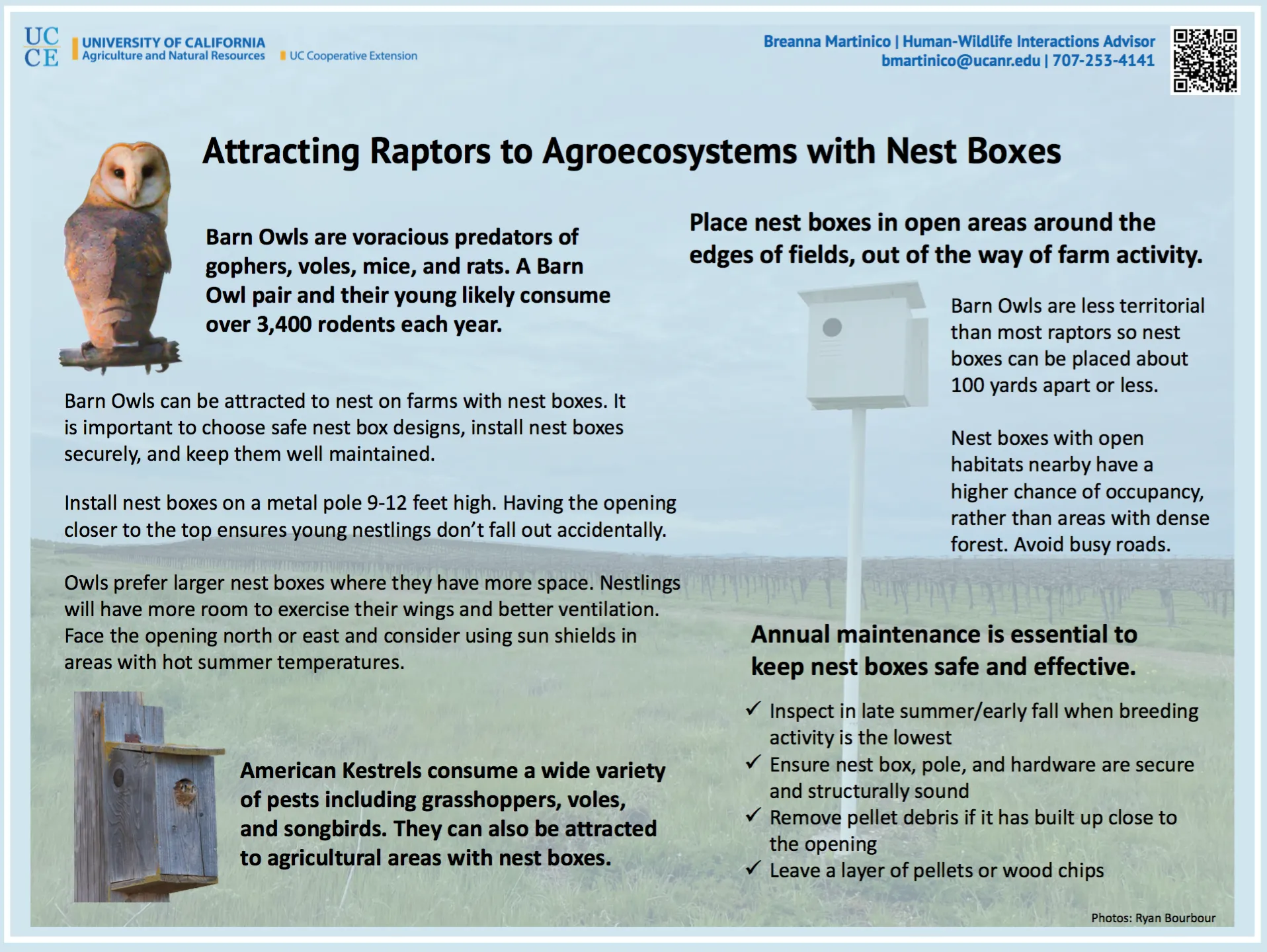 UC CE UNIVERSITY OF CALIFORNIA Agriculture and Natural Resources UC Cooperative Extension

Breanna Martinico | Human-Wildlife Interactions Advisor
bmartinico@ucanr.edu | 707-253-4141

Attracting Raptors to Agroecosystems with Nest Boxes

Barn Owls are voracious predators of gophers, voles, mice, and rats. A Barn Owl pair and their young likely consume over 3,400 rodents each year.

Barn Owls can be attracted to nest on farms with nest boxes. It is important to choose safe nest box designs, install nest boxes securely, and keep them well maintained.

Install nest boxes on a metal pole 9-12 feet high. Having the opening closer to the top ensures young nestlings don't fall out accidentally.

Owls prefer larger nest boxes where they have more space. Nestlings will have more room to exercise their wings and better ventilation. Face the opening north or east and consider using sun shields in areas with hot summer temperatures.

American Kestrels consume a wide variety of pests including grasshoppers, voles, and songbirds. They can also be attracted to agricultural areas with nest boxes.

Place nest boxes in open areas around the edges of fields, out of the way of farm activity.

Barn Owls are less territorial than most raptors so nest boxes can be placed about 100 yards apart or less.

Nest boxes with open habitats nearby have a higher chance of occupancy, rather than areas with dense forest. Avoid busy roads.

Annual maintenance is essential to keep nest boxes safe and effective.

✓ Inspect in late summer/early fall when breeding activity is the lowest
✓ Ensure nest box, pole, and hardware are secure and structurally sound
✓ Remove pellet debris if it has built up close to the opening
✓ Leave a layer of pellets or wood chips

Photos: Ryan Bourbour